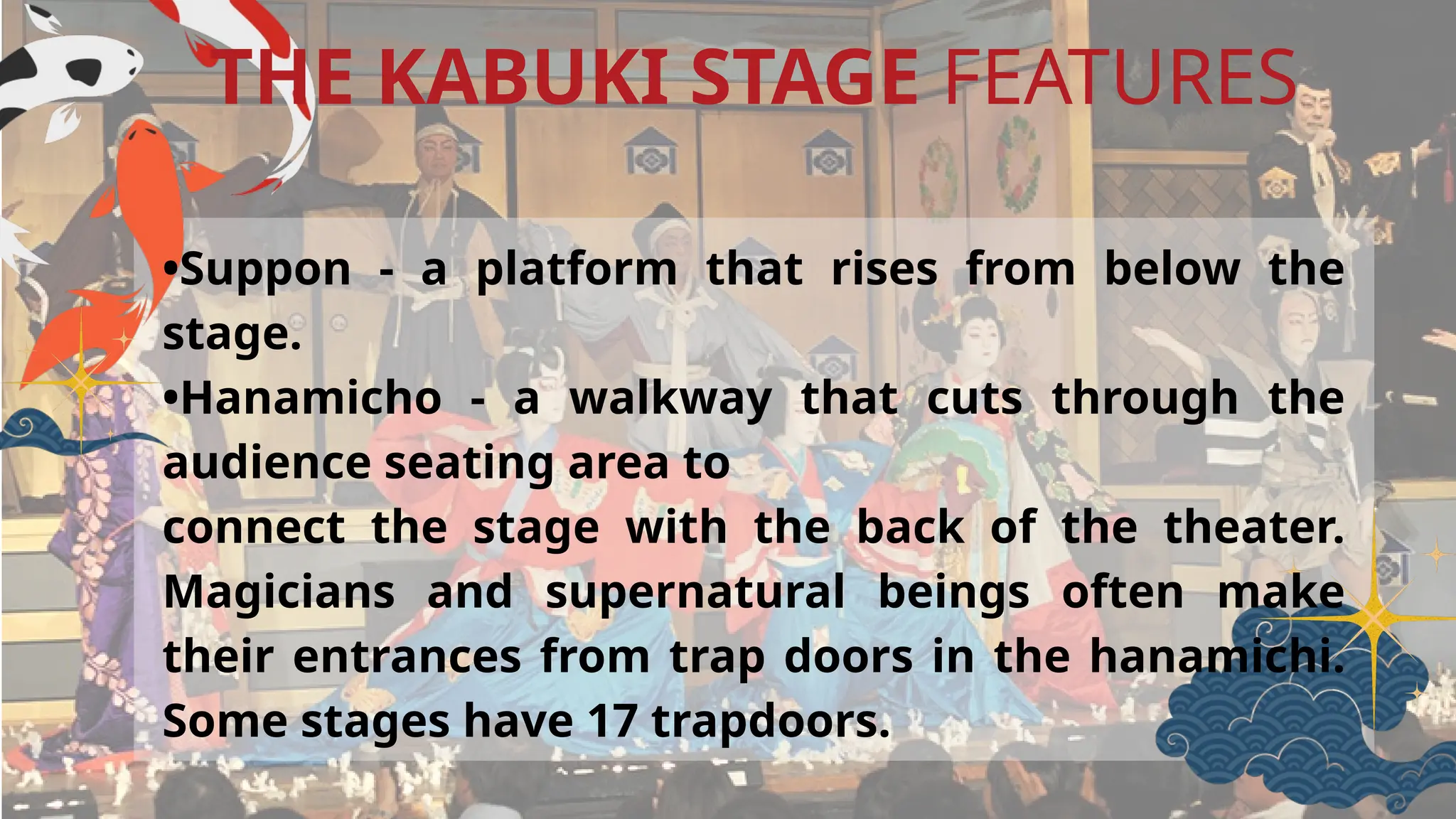 THE KABUKI STAGE FEATURES

•Suppon - a platform that rises from below the stage.
•Hanamicho - a walkway that cuts through the audience seating area to
connect the stage with the back of the theater. Magicians and supernatural beings often make their entrances from trap doors in the hanamichi. Some stages have 17 trapdoors.